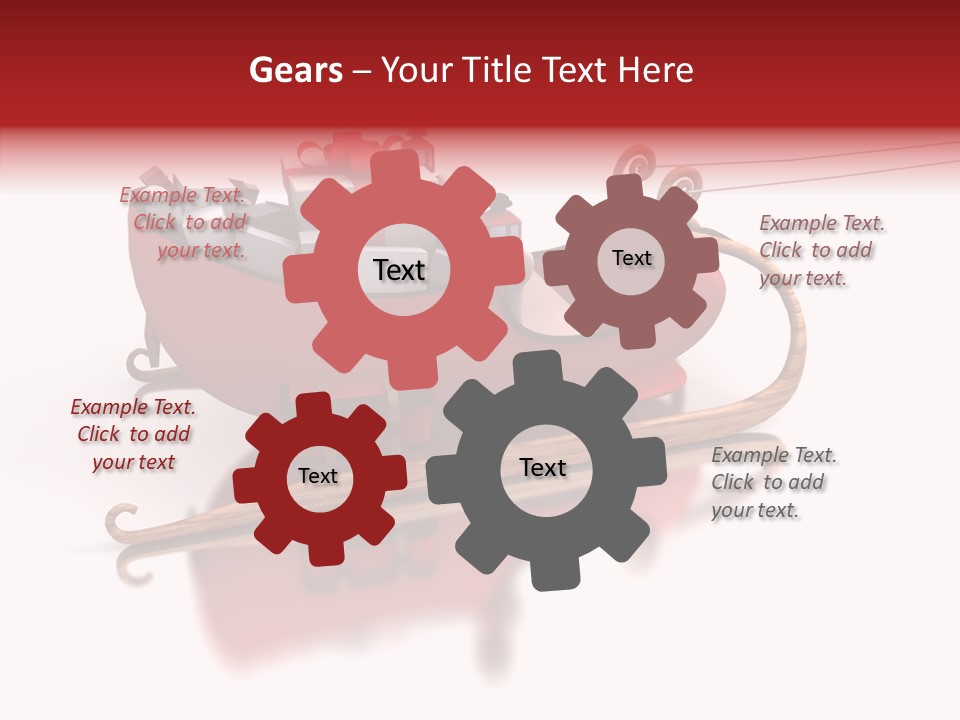 Gears – Your Title Text Here

Example Text. Click to add your text.

Text

Text

Example Text. Click to add your text.

Example Text. Click to add your text

Text

Text

Example Text. Click to add your text.